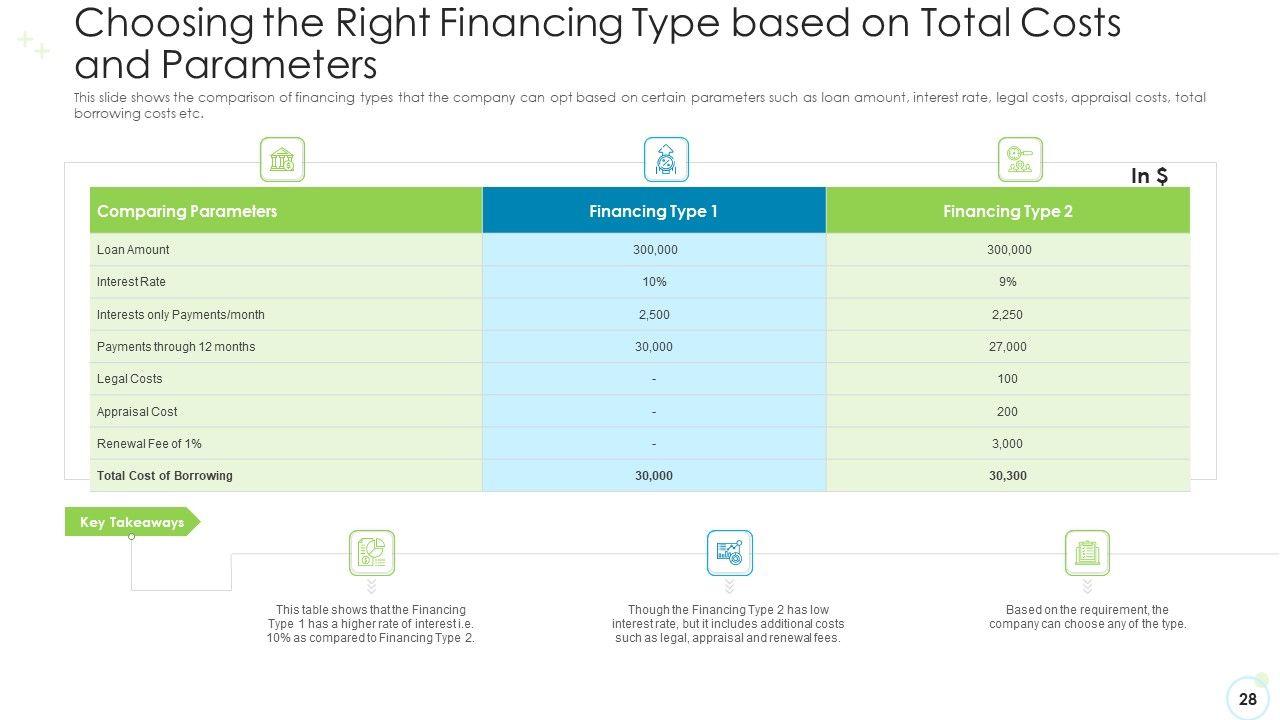 Choosing the Right Financing Type based on Total Costs and Parameters

This slide shows the comparison of financing types that the company can opt based on certain parameters such as loan amount, interest rate, legal costs, appraisal costs, total borrowing costs etc.

In $

| Comparing Parameters | Financing Type 1 | Financing Type 2 |
|---|---|---|
| Loan Amount | 300,000 | 300,000 |
| Interest Rate | 10% | 9% |
| Interests only Payments/month | 2,500 | 2,250 |
| Payments through 12 months | 30,000 | 27,000 |
| Legal Costs | - | 100 |
| Appraisal Cost | - | 200 |
| Renewal Fee of 1% | - | 3,000 |
| Total Cost of Borrowing | 30,000 | 30,300 |

Key Takeaways

This table shows that the Financing Type 1 has a higher rate of interest i.e. 10% as compared to Financing Type 2.

Though the Financing Type 2 has low interest rate, but it includes additional costs such as legal, appraisal and renewal fees.

Based on the requirement, the company can choose any of the type.

28